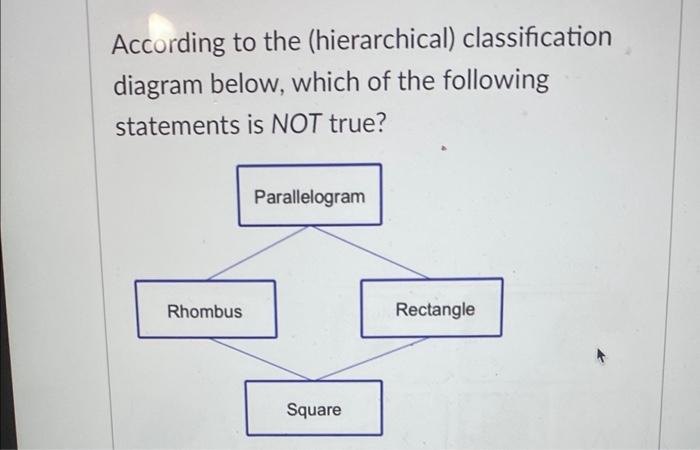 According to the (hierarchical) classification diagram below, which of the following statements is NOT true?

Parallelogram

Rhombus

Rectangle

Square